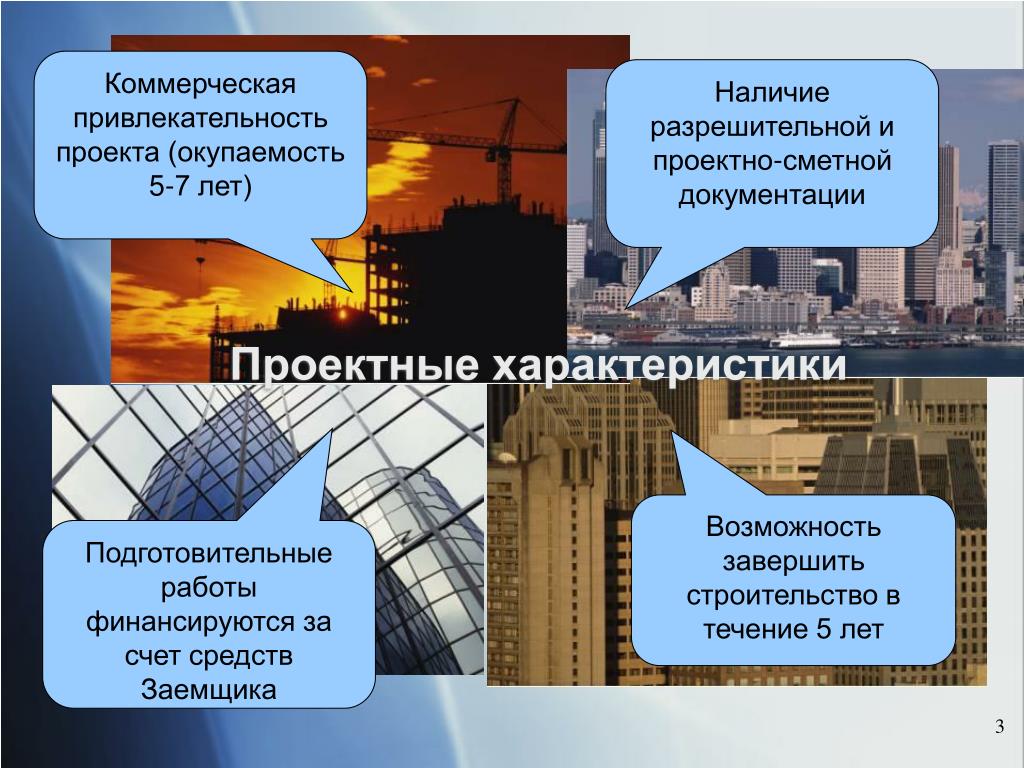 Коммерческая привлекательность проекта (окупаемость 5-7 лет)

Наличие разрешительной и проектно-сметной документации

Проектные характеристики

Подготовительные работы финансируются за счет средств Заемщика

Возможность завершить строительство в течение 5 лет

3